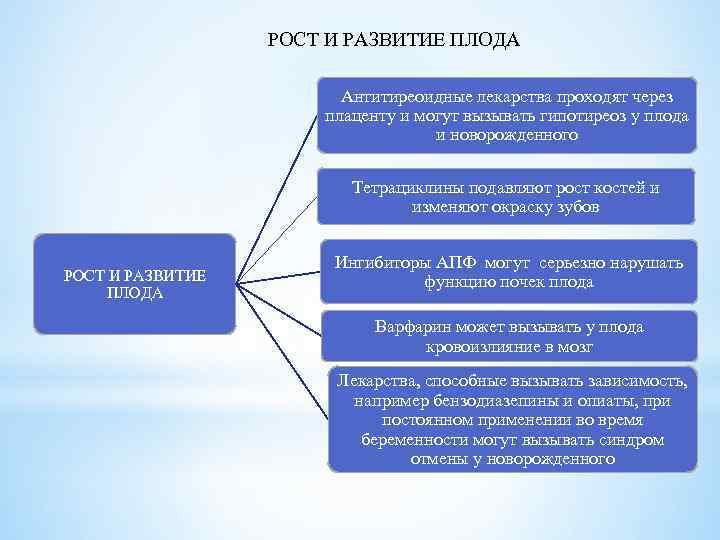 РОСТ И РАЗВИТИЕ ПЛОДА

РОСТ И РАЗВИТИЕ ПЛОДА

Антитиреоидные лекарства проходят через плаценту и могут вызывать гипотиреоз у плода и новорожденного

Тетрациклины подавляют рост костей и изменяют окраску зубов

Ингибиторы АПФ могут серьезно нарушать функцию почек плода

Варфарин может вызывать у плода кровоизлияние в мозг

Лекарства, способные вызывать зависимость, например бензодиазепины и опиаты, при постоянном применении во время беременности могут вызывать синдром отмены у новорожденного